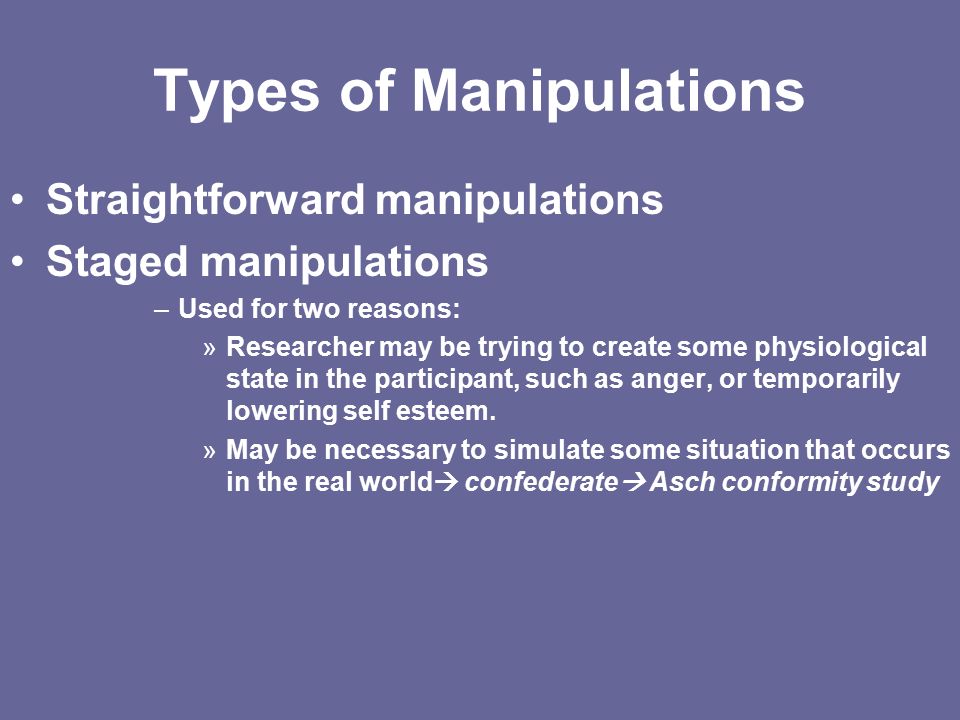 Types of Manipulations

• Straightforward manipulations
• Staged manipulations
– Used for two reasons:
» Researcher may be trying to create some physiological state in the participant, such as anger, or temporarily lowering self esteem.
» May be necessary to simulate some situation that occurs in the real world→ confederate→Asch conformity study